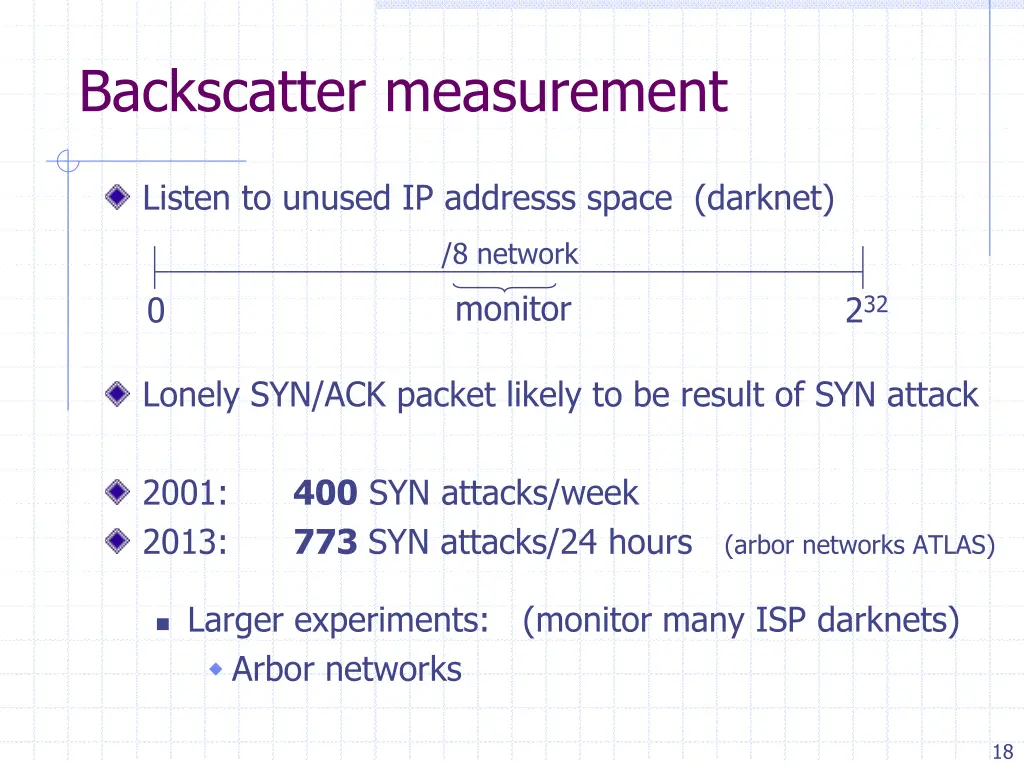 Backscatter measurement

Listen to unused IP addresss space (darknet)

/8 network

0

monitor

$2^{32}$

Lonely SYN/ACK packet likely to be result of SYN attack

2001: **400** SYN attacks/week

2013: **773** SYN attacks/24 hours (arbor networks ATLAS)

Larger experiments: (monitor many ISP darknets)

Arbor networks

18